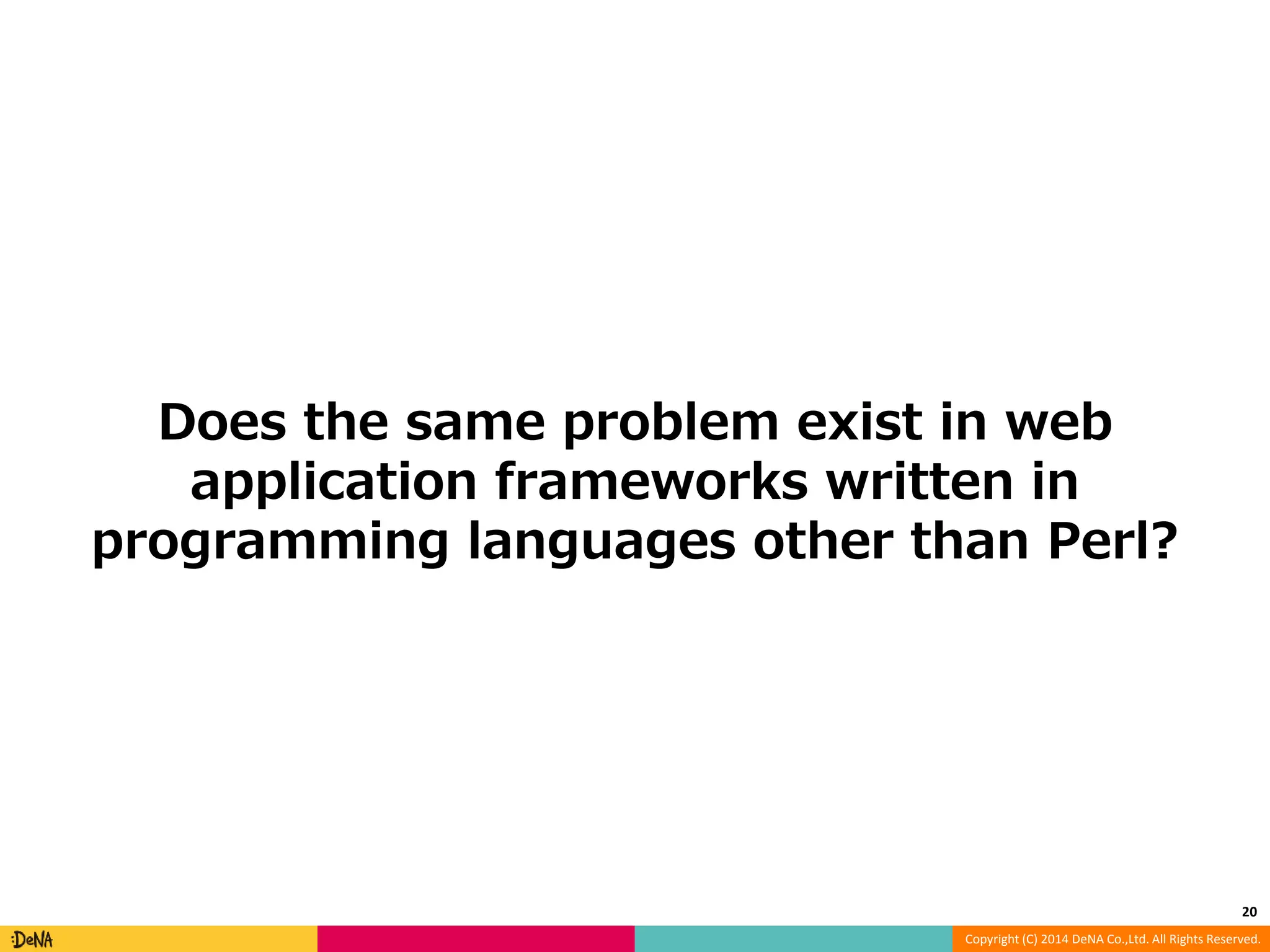 Does the same problem exist in web application frameworks written in programming languages other than Perl?

20

:DeNA

Copyright (C) 2014 DeNA Co.,Ltd. All Rights Reserved.